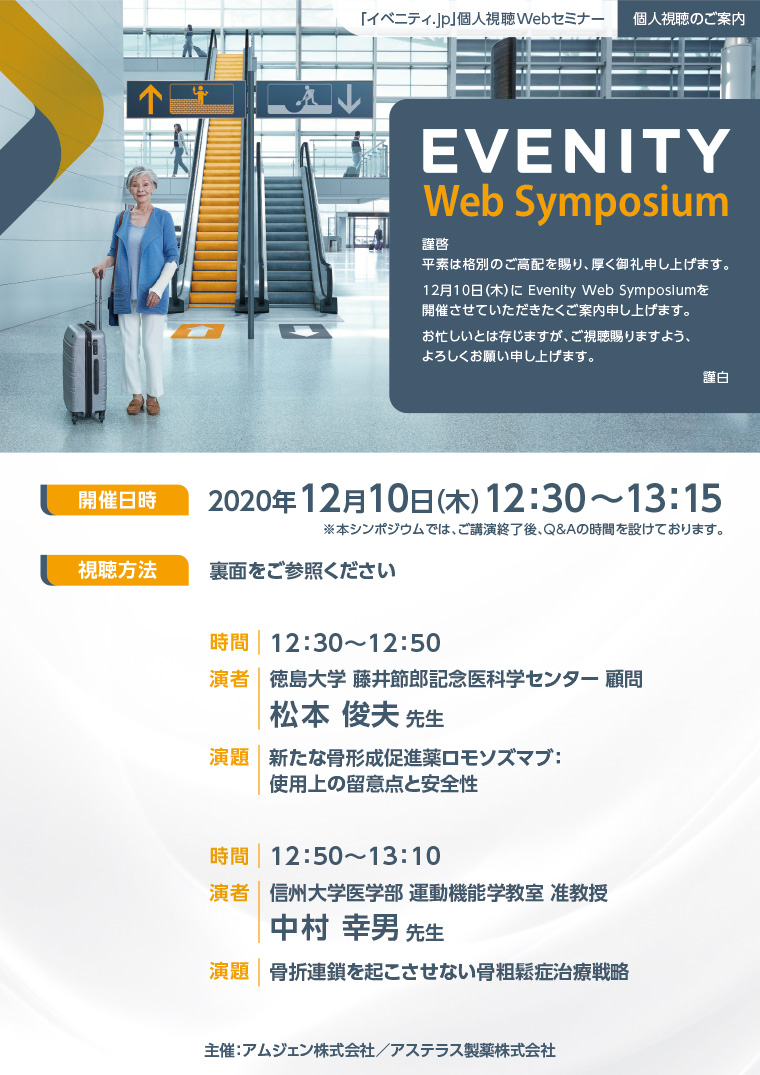 「イベニティ.jp」個人視聴Webセミナー

個人視聴のご案内

EVENITY
Web Symposium

謹啓
平素は格別のご高配を賜り、厚く御礼申し上げます。

12月10日(木)に Evenity Web Symposiumを開催させていただきたくご案内申し上げます。

お忙しいとは存じますが、ご視聴賜りますよう、よろしくお願い申し上げます。

謹白

開催日時 2020年12月10日(木) 12:30～13:15
※本シンポジウムでは、ご講演終了後、Q&Aの時間を設けております。

視聴方法 裏面をご参照ください

時間 12:30～12:50
演者 徳島大学 藤井節郎記念医科学センター 顧問
松本 俊夫 先生
演題 新たな骨形成促進薬ロモソズマブ:使用上の留意点と安全性

時間 12:50～13:10
演者 信州大学医学部 運動機能学教室 准教授
中村 幸男 先生
演題 骨折連鎖を起こさせない骨粗鬆症治療戦略

主催:アムジェン株式会社／アステラス製薬株式会社